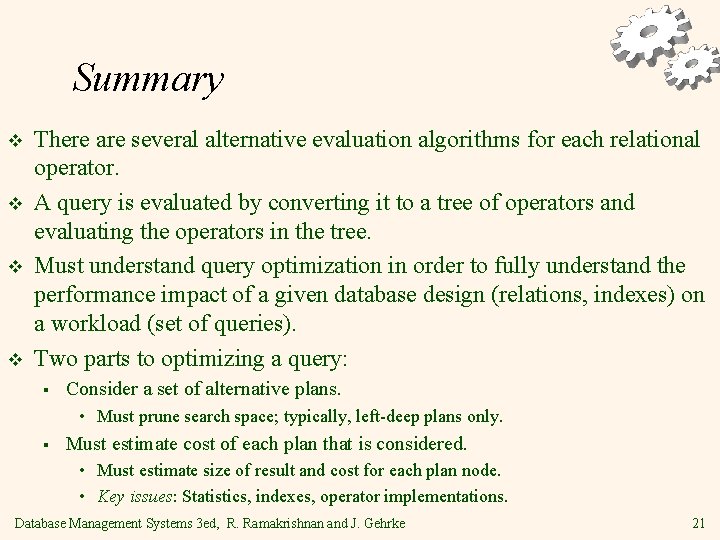 Summary

❖ There are several alternative evaluation algorithms for each relational operator.

❖ A query is evaluated by converting it to a tree of operators and evaluating the operators in the tree.

❖ Must understand query optimization in order to fully understand the performance impact of a given database design (relations, indexes) on a workload (set of queries).

❖ Two parts to optimizing a query:
▪ Consider a set of alternative plans.
• Must prune search space; typically, left-deep plans only.
▪ Must estimate cost of each plan that is considered.
• Must estimate size of result and cost for each plan node.
• Key issues: Statistics, indexes, operator implementations.

Database Management Systems 3ed, R. Ramakrishnan and J. Gehrke 21